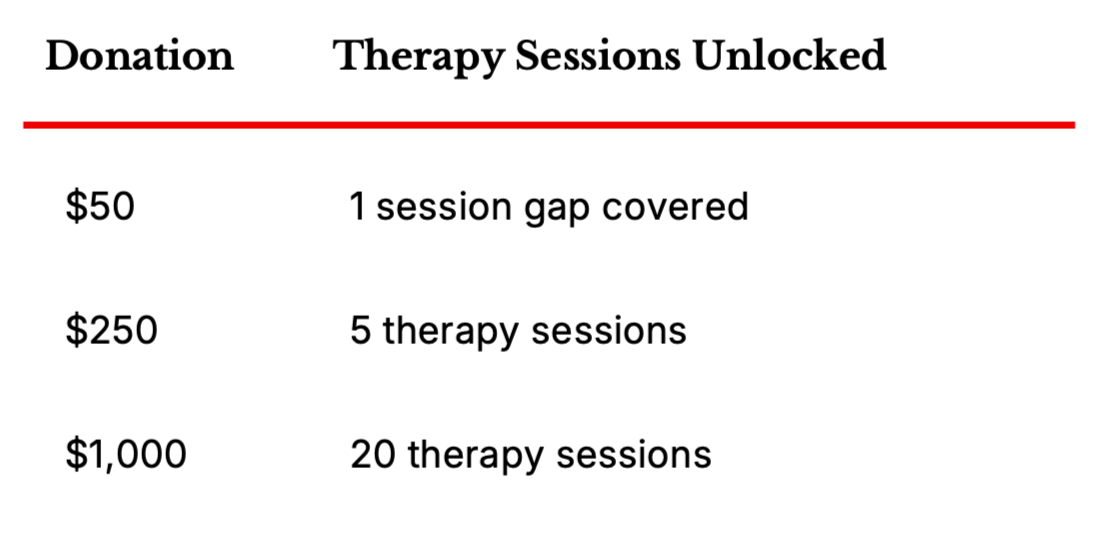 | Donation | Therapy Sessions Unlocked |
|---|---|
| \$50 | 1 session gap covered |
| \$250 | 5 therapy sessions |
| \$1,000 | 20 therapy sessions |